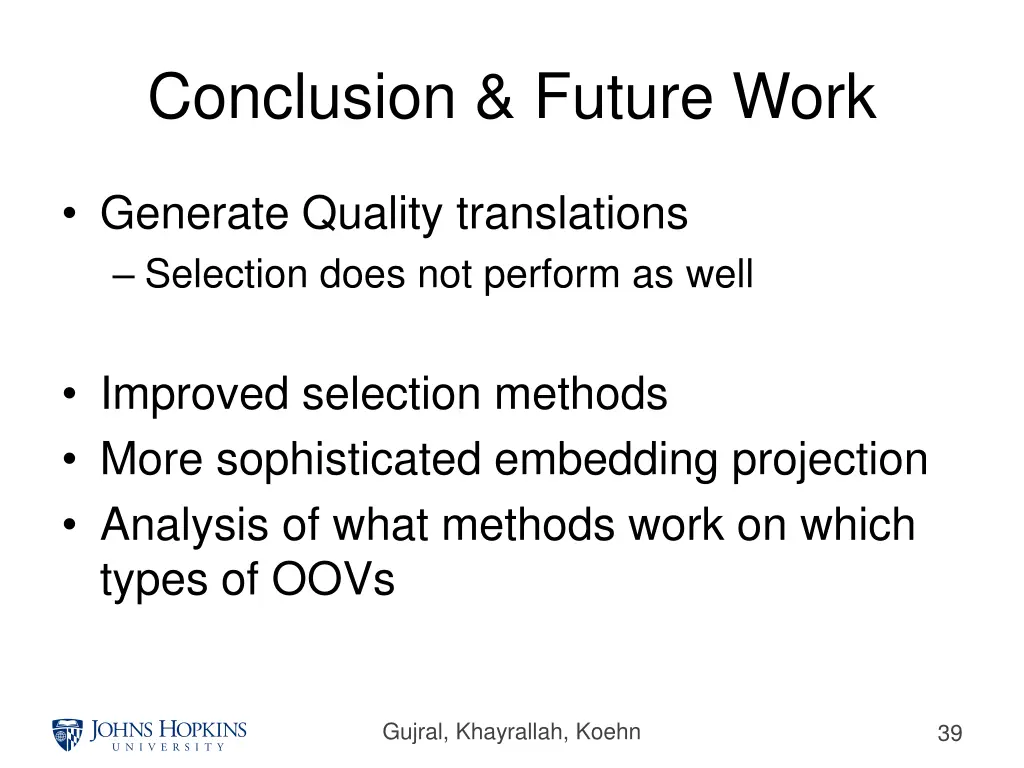 Conclusion & Future Work

• Generate Quality translations
  – Selection does not perform as well

• Improved selection methods
• More sophisticated embedding projection
• Analysis of what methods work on which types of OOVs

JOHNS HOPKINS UNIVERSITY

Gujral, Khayrallah, Koehn

39